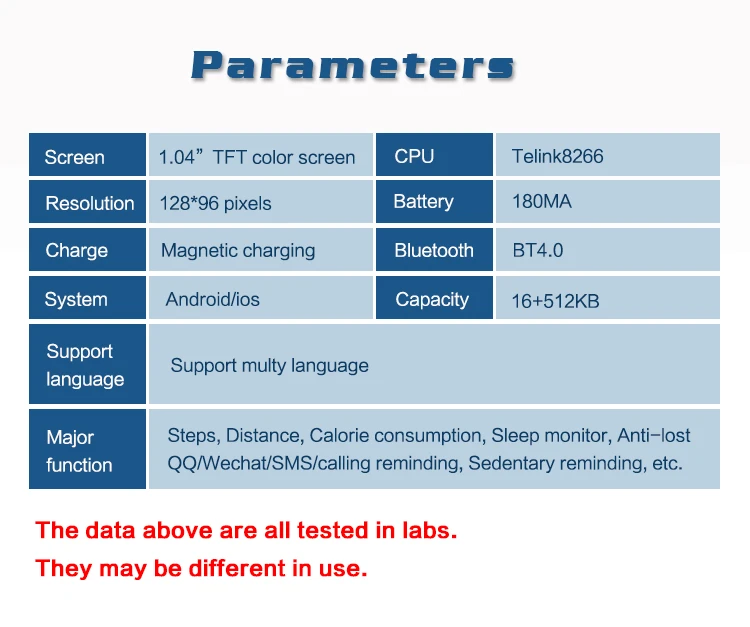 Parameters

| Screen | 1.04” TFT color screen | CPU | Telink8266 |
|---|---|---|---|
| Resolution | 128*96 pixels | Battery | 180MA |
| Charge | Magnetic charging | Bluetooth | BT4.0 |
| System | Android/ios | Capacity | 16+512KB |
| Support language | Support multy language | | |
| Major function | Steps, Distance, Calorie consumption, Sleep monitor, Anti-lost QQ/Wechat/SMS/calling reminding, Sedentary reminding, etc. | | |

The data above are all tested in labs.
They may be different in use.